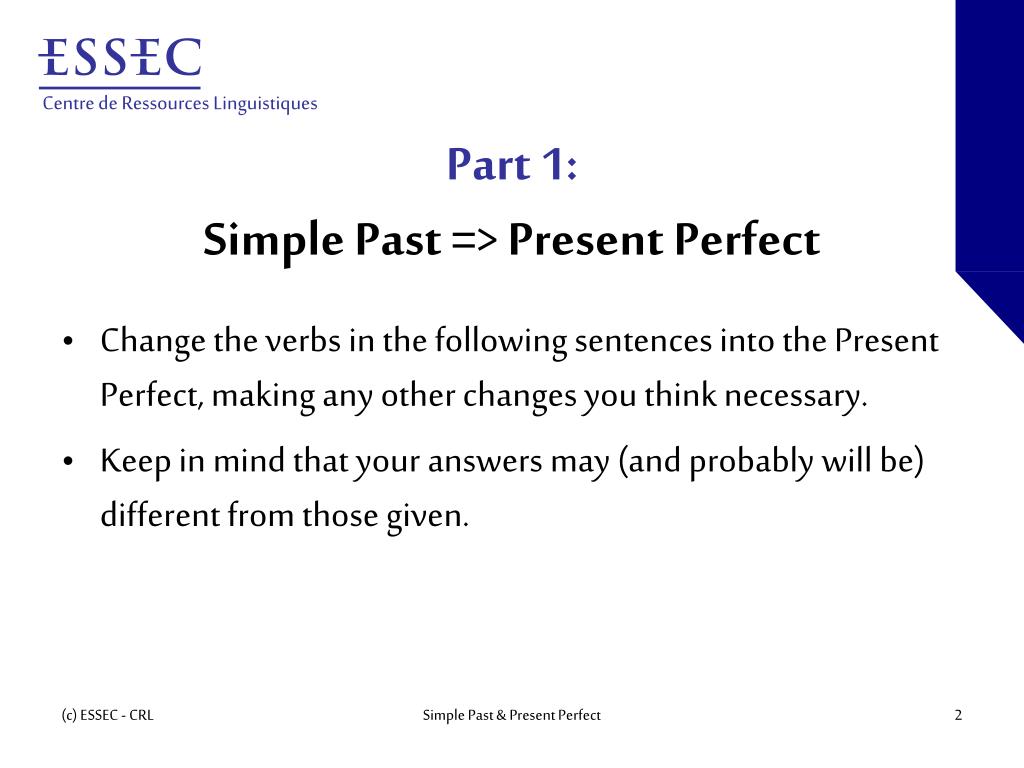 ESSEC
Centre de Ressources Linguistiques

Part 1:

Simple Past => Present Perfect

• Change the verbs in the following sentences into the Present Perfect, making any other changes you think necessary.

• Keep in mind that your answers may (and probably will be) different from those given.

(c) ESSEC - CRL

Simple Past & Present Perfect

2